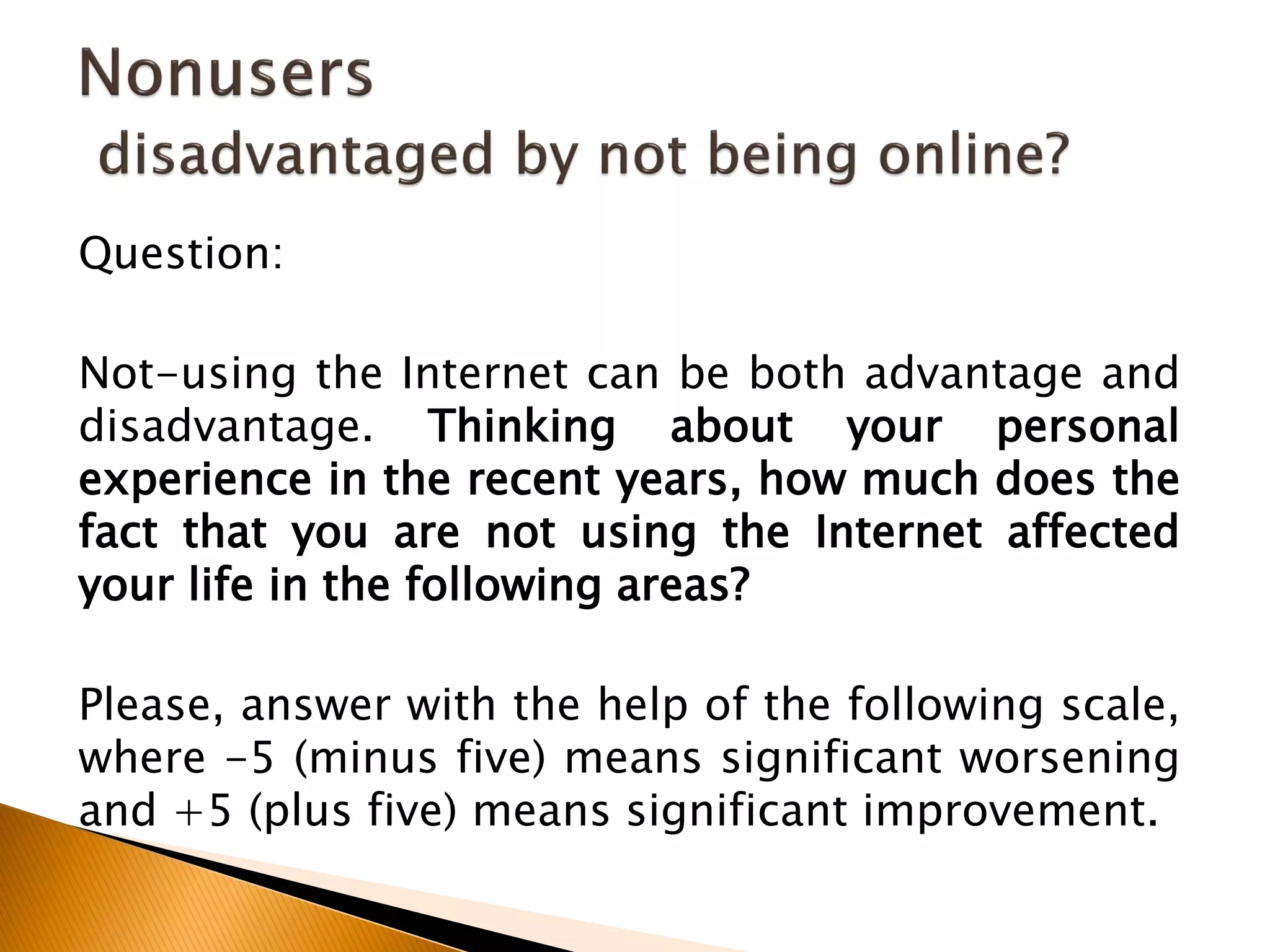 Nonusers
disadvantaged by not being online?

Question:

Not-using the Internet can be both advantage and disadvantage. Thinking about your personal experience in the recent years, how much does the fact that you are not using the Internet affected your life in the following areas?

Please, answer with the help of the following scale, where -5 (minus five) means significant worsening and +5 (plus five) means significant improvement.